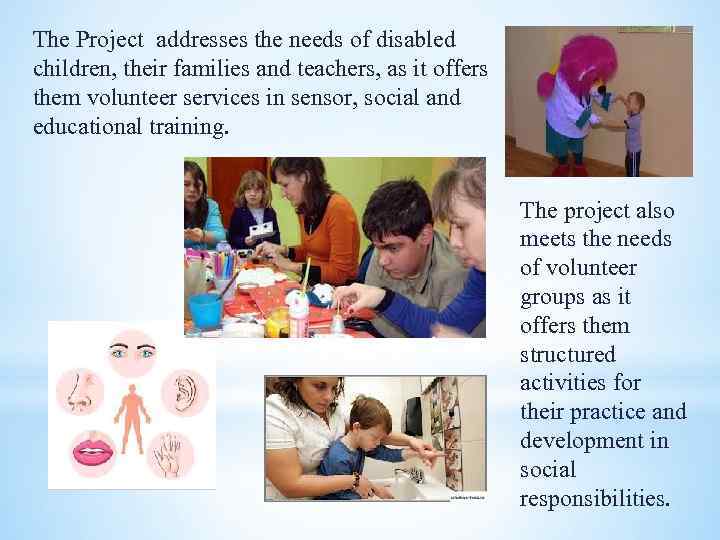 The Project addresses the needs of disabled children, their families and teachers, as it offers them volunteer services in sensor, social and educational training.

The project also meets the needs of volunteer groups as it offers them structured activities for their practice and development in social responsibilities.